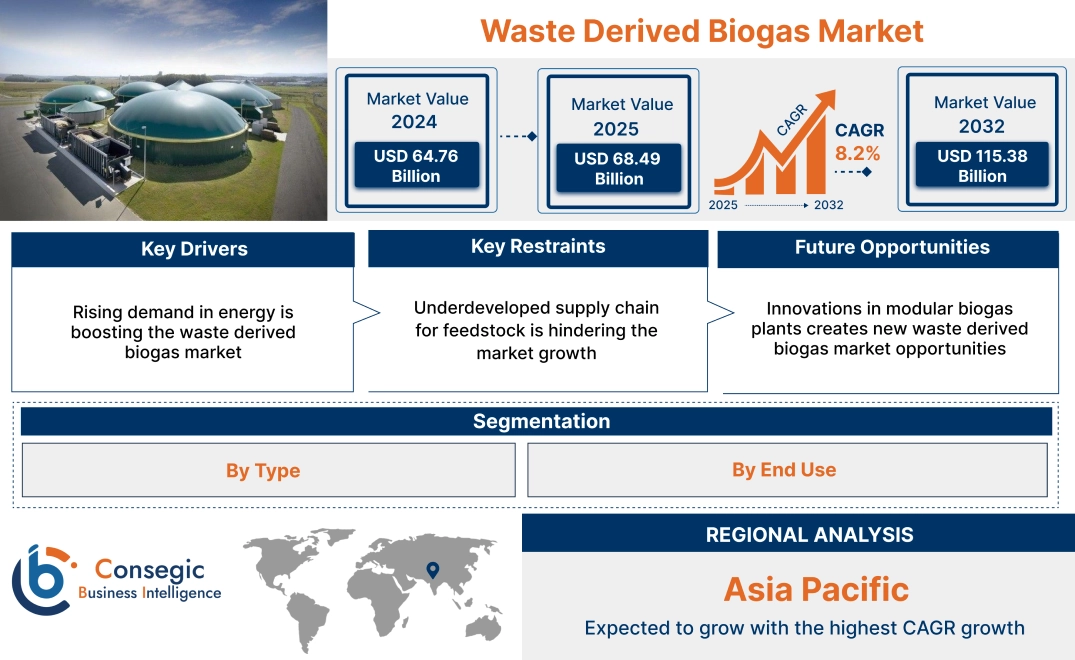 Waste Derived Biogas Market

Market Value 2024
USD 64.76 Billion

Market Value 2025
USD 68.49 Billion

CAGR
CAGR 8.2%
2025 2032

Market Value 2032
USD 115.38 Billion

Key Drivers
Rising demand in energy is boosting the waste derived biogas market

Key Restraints
Underdeveloped supply chain for feedstock is hindering the market growth

Future Opportunities
Innovations in modular biogas plants creates new waste derived biogas market opportunities

Segmentation
By Type
By End Use

Consegic Business Intelligence

REGIONAL ANALYSIS
Asia Pacific
Expected to grow with the highest CAGR growth